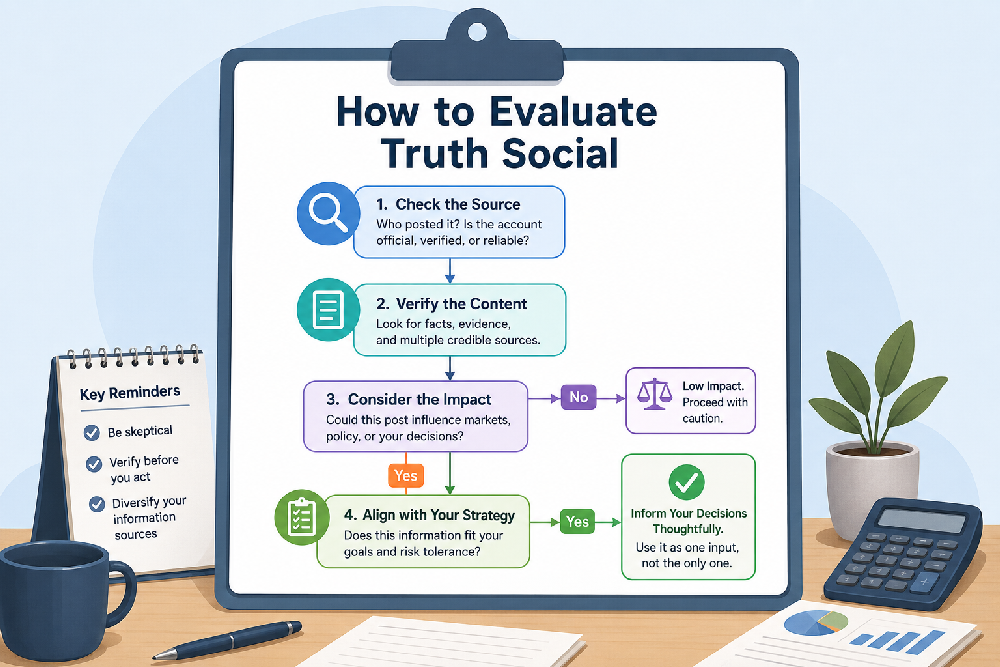 How to Evaluate Truth Social

1. Check the Source
Who posted it? Is the account official, verified, or reliable?

2. Verify the Content
Look for facts, evidence, and multiple credible sources.

3. Consider the Impact
Could this post influence markets, policy, or your decisions?

No

Low Impact. Proceed with caution.

Yes

4. Align with Your Strategy
Does this information fit your goals and risk tolerance?

Yes

Inform Your Decisions Thoughtfully.
Use it as one input, not the only one.

Key Reminders
Be skeptical
Verify before you act
Diversify your information sources